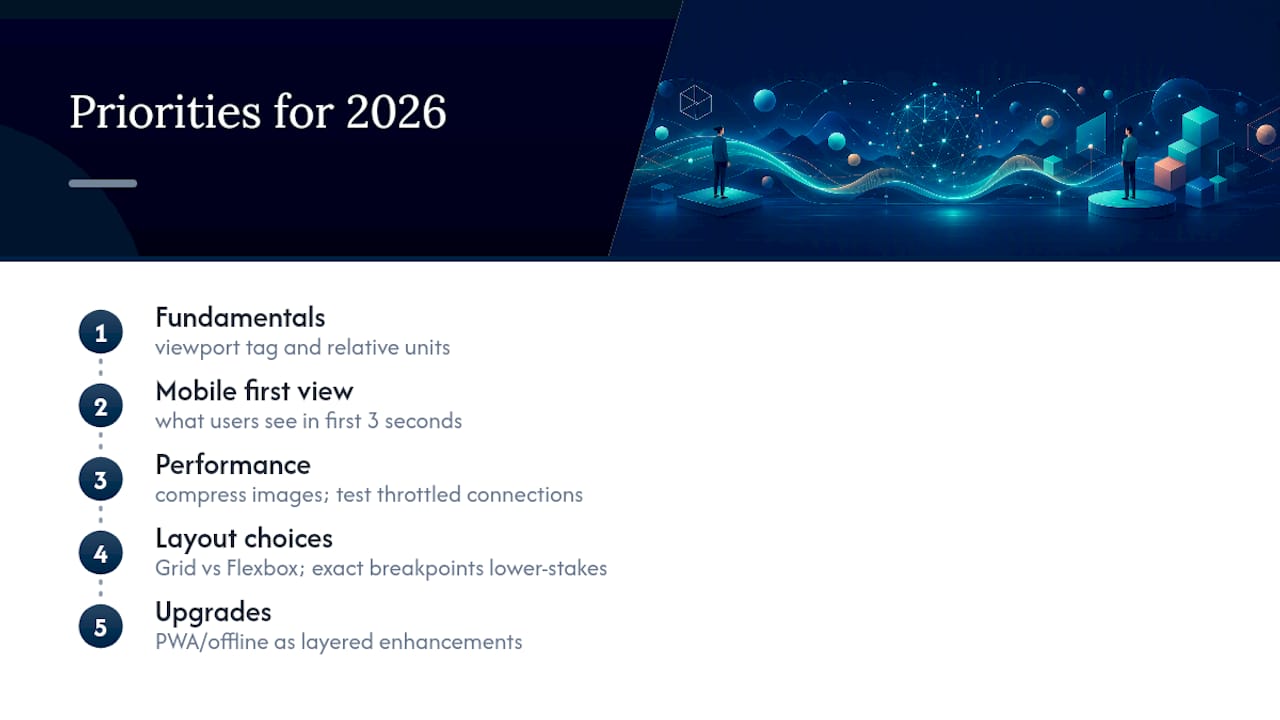 Priorities for 2026

1
Fundamentals
viewport tag and relative units

2
Mobile first view
what users see in first 3 seconds

3
Performance
compress images; test throttled connections

4
Layout choices
Grid vs Flexbox; exact breakpoints lower-stakes

5
Upgrades
PWA/offline as layered enhancements